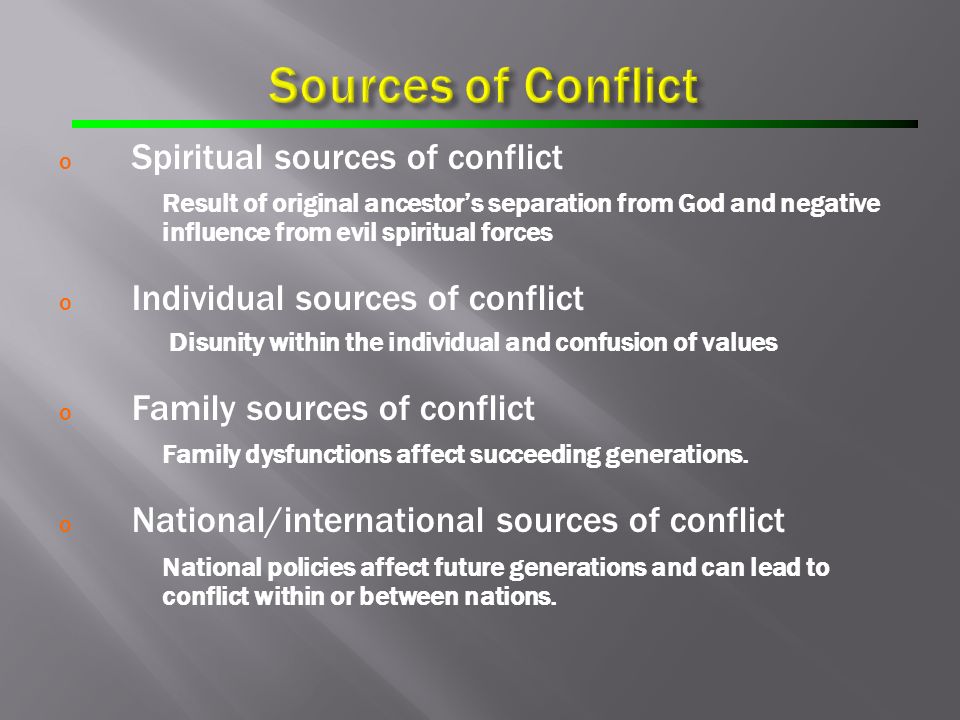 Sources of Conflict

o Spiritual sources of conflict

Result of original ancestor's separation from God and negative influence from evil spiritual forces

o Individual sources of conflict

Disunity within the individual and confusion of values

o Family sources of conflict

Family dysfunctions affect succeeding generations.

o National/international sources of conflict

National policies affect future generations and can lead to conflict within or between nations.